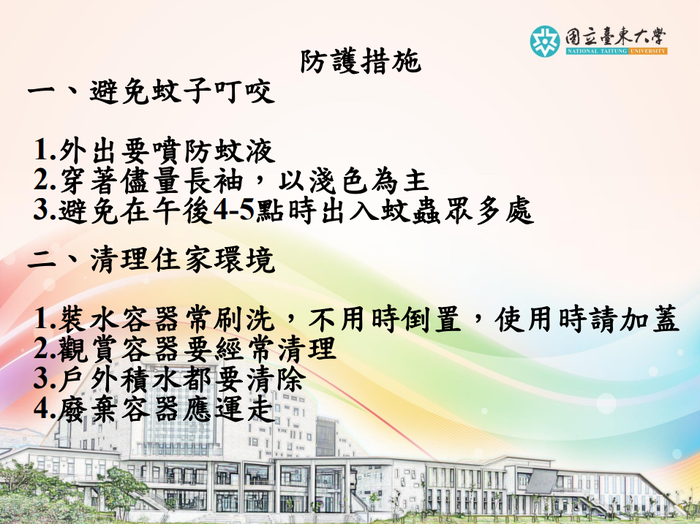 國立臺東大學
NATIONAL TAITUNG UNIVERSITY

防護措施

一、避免蚊子叮咬

1.外出要噴防蚊液
2.穿著儘量長袖，以淺色為主
3.避免在午後4-5點時出入蚊蟲眾多處

二、清理住家環境

1.裝水容器常刷洗，不用時倒置，使用時請加蓋
2.觀賞容器要經常清理
3.戶外積水都要清除
4.廢棄容器應運走